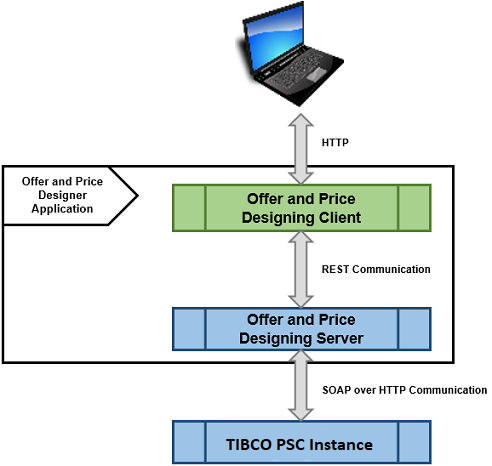 HTTP

Offer and Price Designer Application

Offer and Price Designing Client

REST Communication

Offer and Price Designing Server

SOAP over HTTP Communication

TIBCO PSC Instance